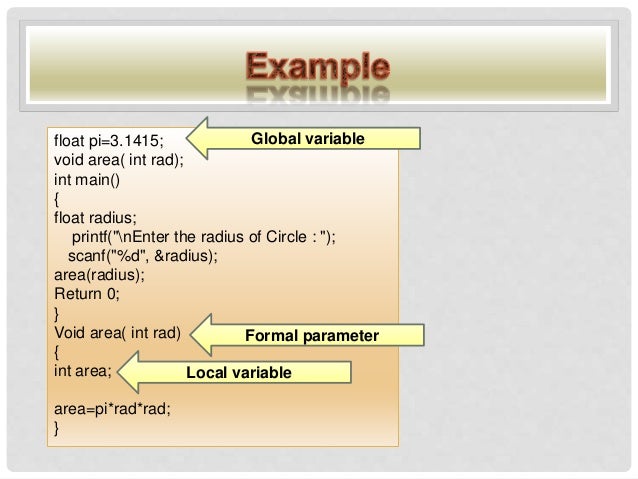 Example

float pi=3.1415;
void area( int rad);
int main()
{
float radius;
printf("\nEnter the radius of Circle : ");
scanf("%d", &radius);
area(radius);
Return 0;
}
Void area( int rad)
{
int area;

area=pi*rad*rad;
}

Global variable

Formal parameter

Local variable